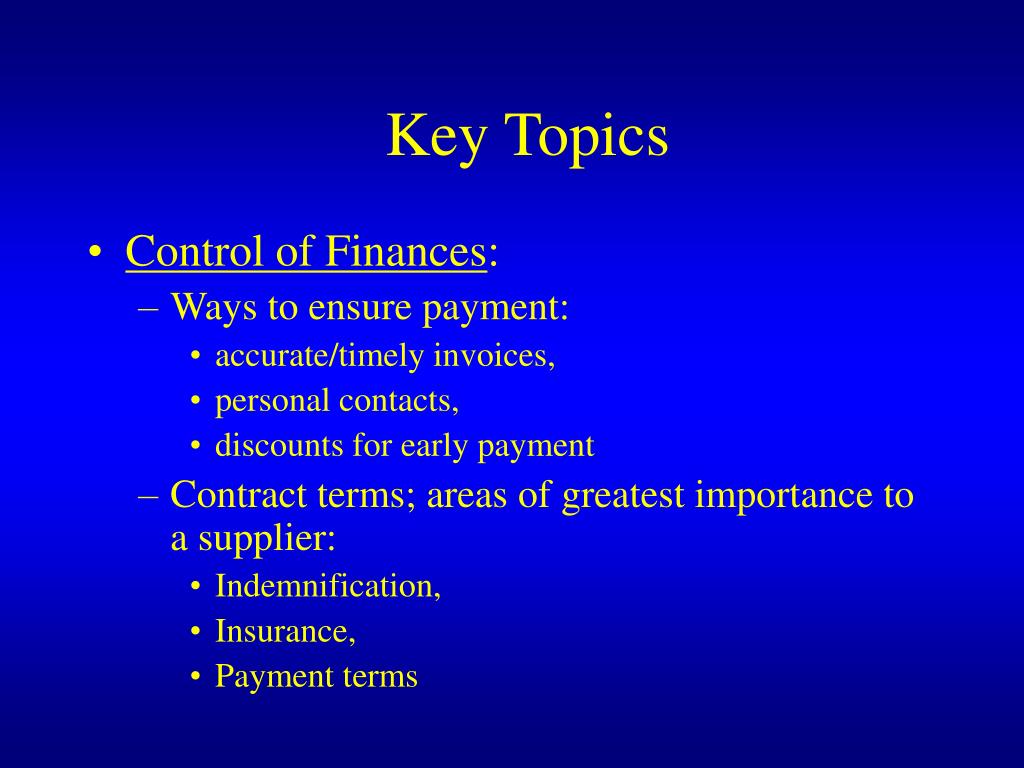 Key Topics

• Control of Finances:
– Ways to ensure payment:
• accurate/timely invoices,
• personal contacts,
• discounts for early payment
– Contract terms; areas of greatest importance to a supplier:
• Indemnification,
• Insurance,
• Payment terms